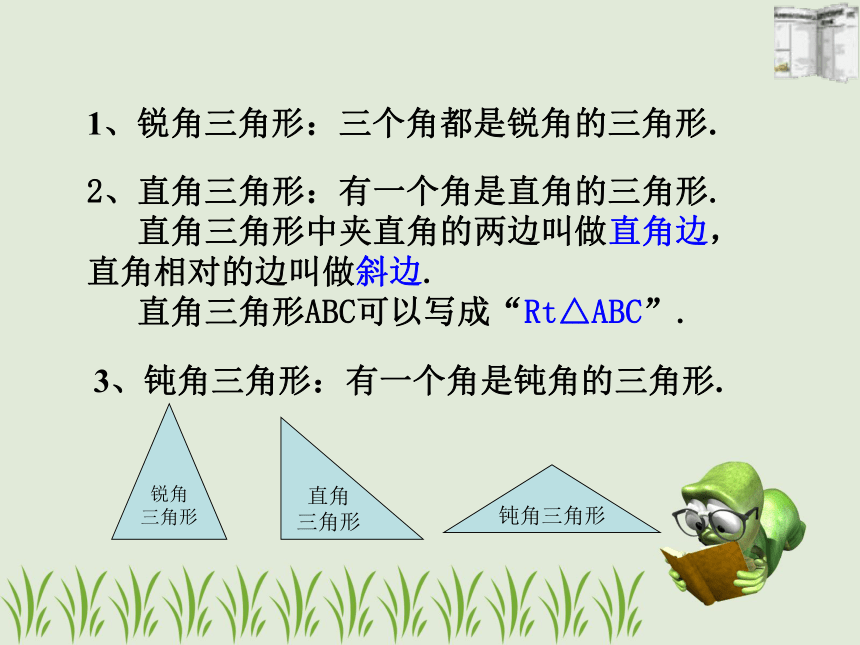 1、锐角三角形：三个角都是锐角的三角形.

2、直角三角形：有一个角是直角的三角形.

直角三角形中夹直角的两边叫做直角边，直角相对的边叫做斜边.

直角三角形ABC可以写成“Rt△ABC”.

3、钝角三角形：有一个角是钝角的三角形.

锐角三角形

直角三角形

钝角三角形